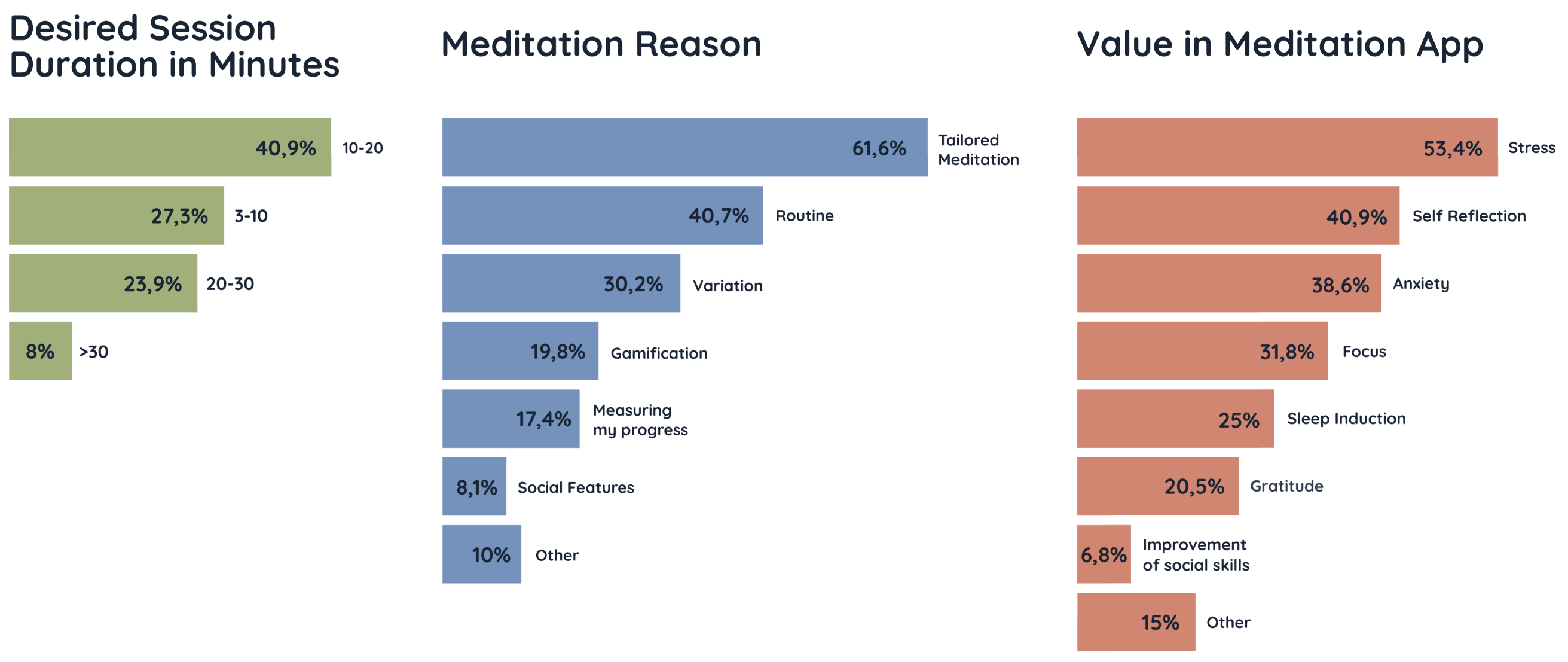 Desired Session Duration in Minutes

40,9% 10-20

27,3% 3-10

23,9% 20-30

8% >30

Meditation Reason

61,6% Tailored Meditation

40,7% Routine

30,2% Variation

19,8% Gamification

17,4% Measuring my progress

8,1% Social Features

10% Other

Value in Meditation App

53,4% Stress

40,9% Self Reflection

38,6% Anxiety

31,8% Focus

25% Sleep Induction

20,5% Gratitude

6,8% Improvement of social skills

15% Other